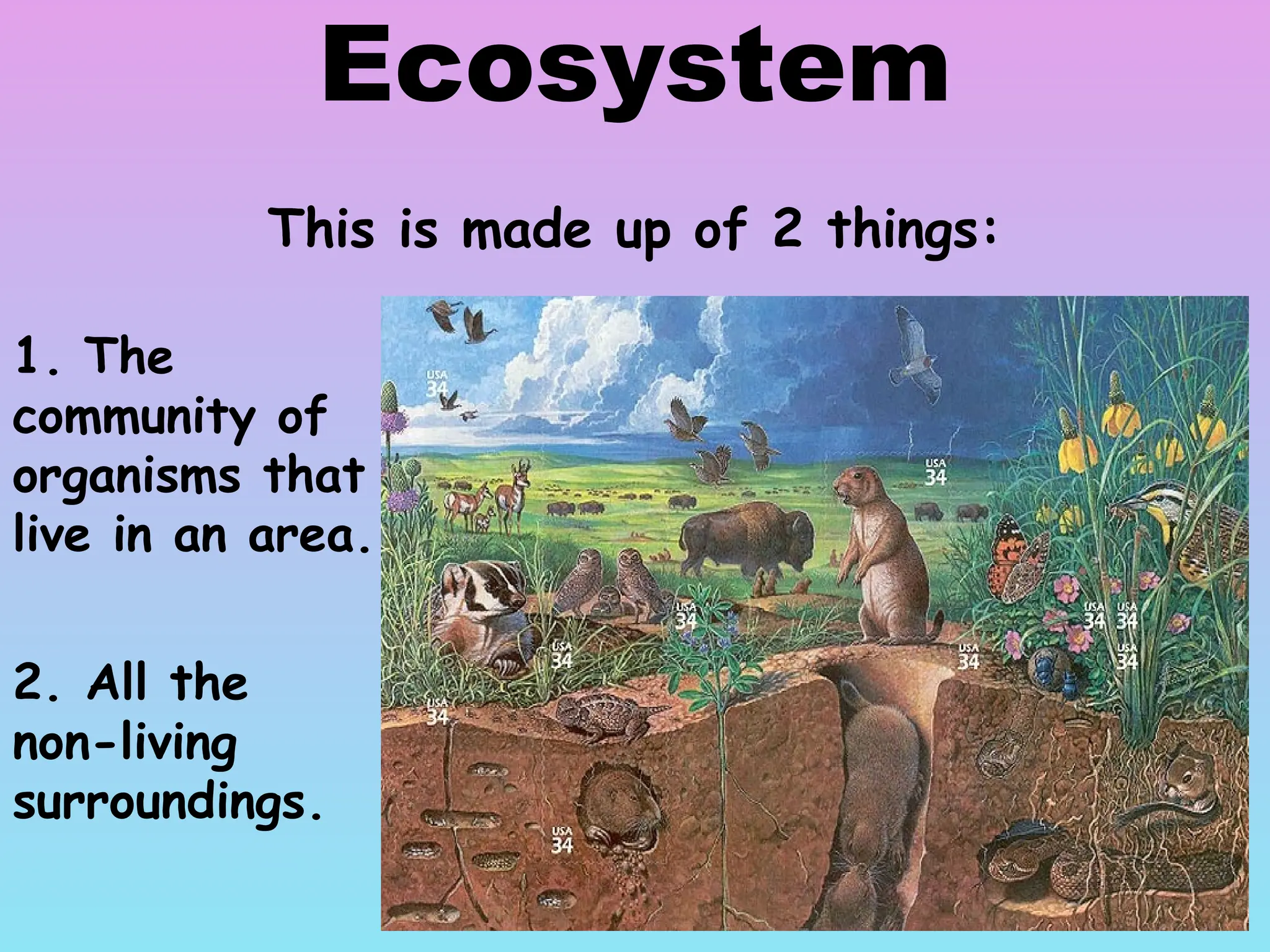 Ecosystem

This is made up of 2 things:

1. The community of organisms that live in an area.

2. All the non-living surroundings.

USA 34

USA 34

USA 34

USA 34

USA 34

USA 34

USA 34

USA 34

USA 34

USA 34